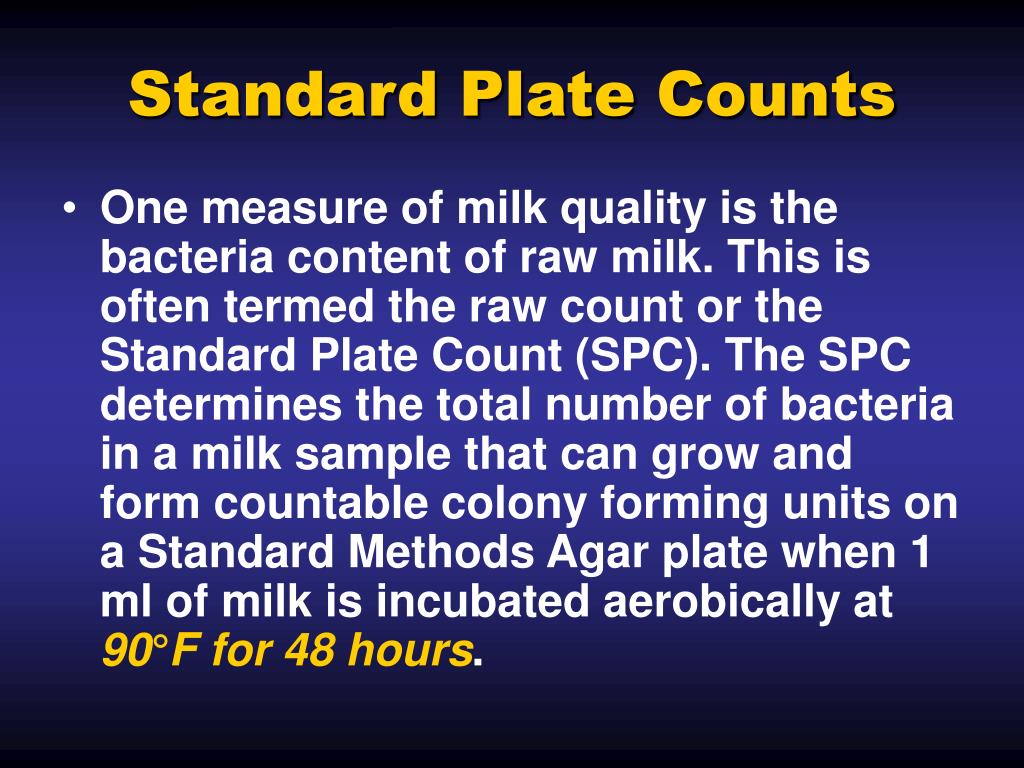 Standard Plate Counts

• One measure of milk quality is the bacteria content of raw milk. This is often termed the raw count or the Standard Plate Count (SPC). The SPC determines the total number of bacteria in a milk sample that can grow and form countable colony forming units on a Standard Methods Agar plate when 1 ml of milk is incubated aerobically at 90°F for 48 hours.